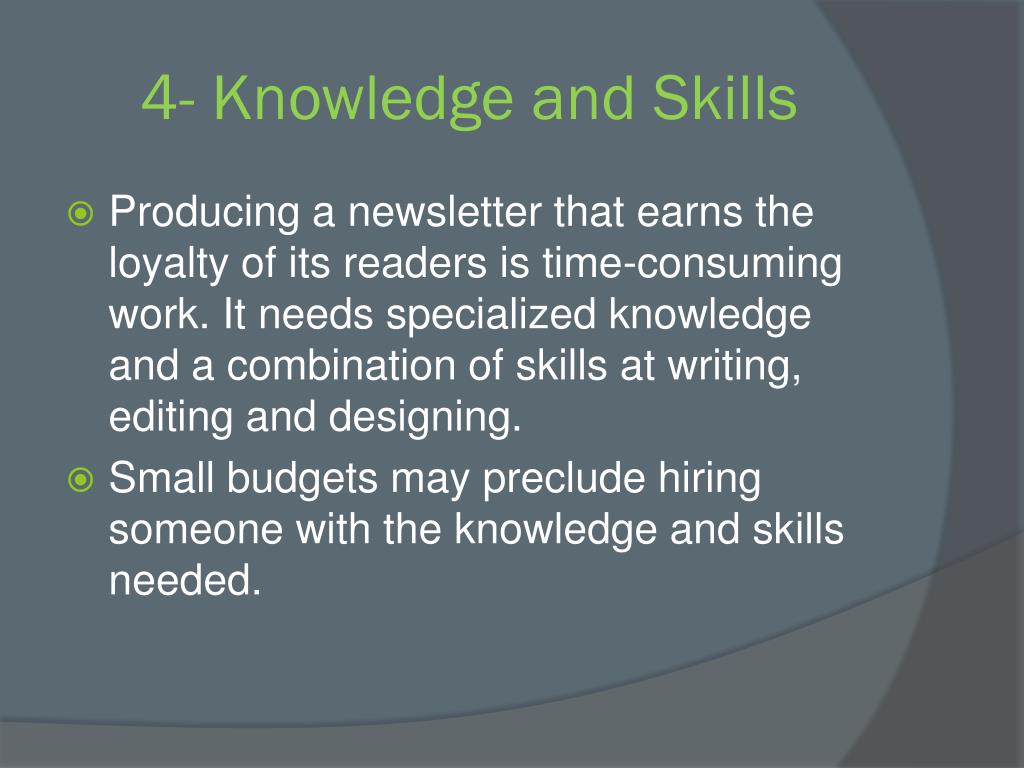 4- Knowledge and Skills

Producing a newsletter that earns the loyalty of its readers is time-consuming work. It needs specialized knowledge and a combination of skills at writing, editing and designing.

Small budgets may preclude hiring someone with the knowledge and skills needed.